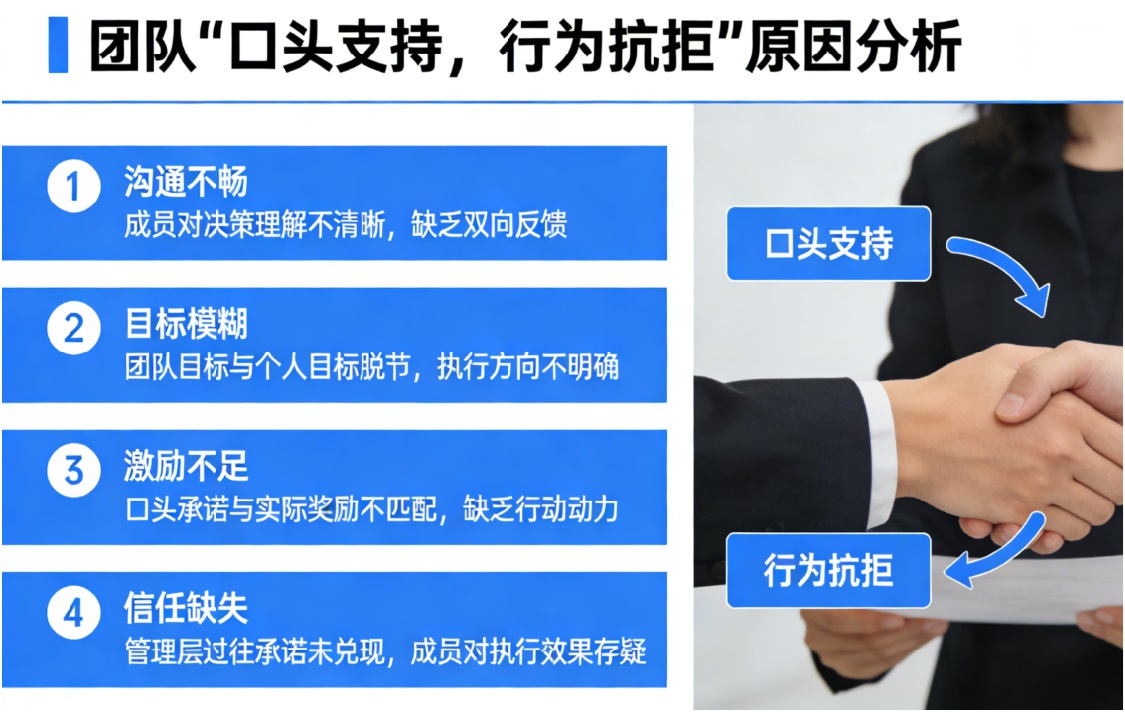 团队“口头支持，行为抗拒”原因分析

1 沟通不畅
成员对决策理解不清晰，缺乏双向反馈

2 目标模糊
团队目标与个人目标脱节，执行方向不明确

3 激励不足
口头承诺与实际奖励不匹配，缺乏行动动力

4 信任缺失
管理层过往承诺未兑现，成员对执行效果存疑

口头支持

行为抗拒